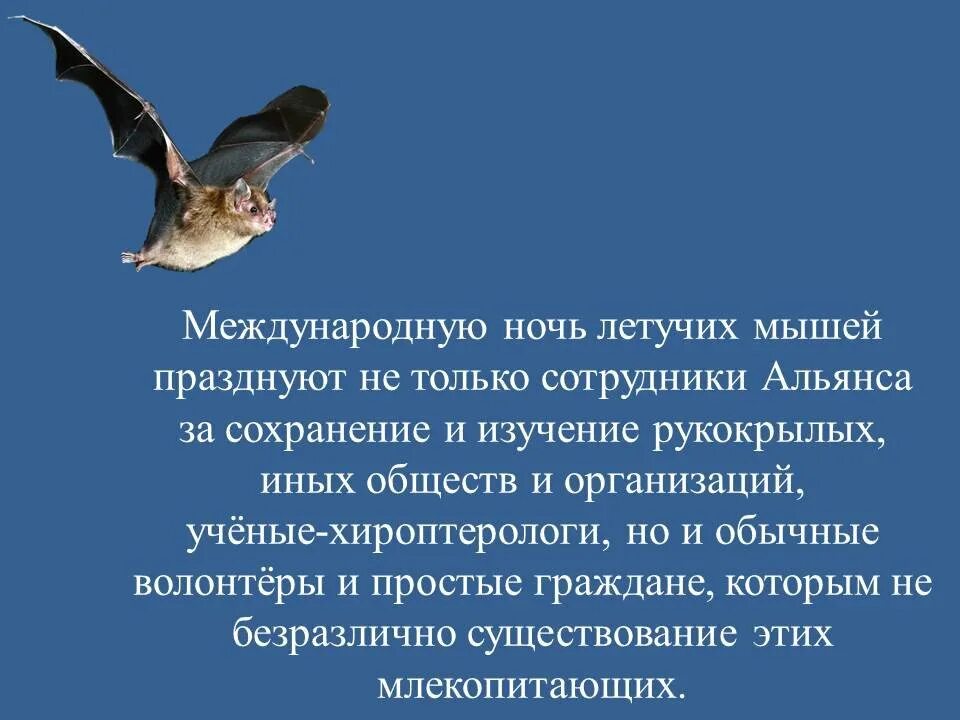 Международную ночь летучих мышей празднуют не только сотрудники Альянса за сохранение и изучение рукокрылых, иных обществ и организаций, учёные-хироптерологи, но и обычные волонтёры и простые граждане, которым не безразлично существование этих млекопитающих.